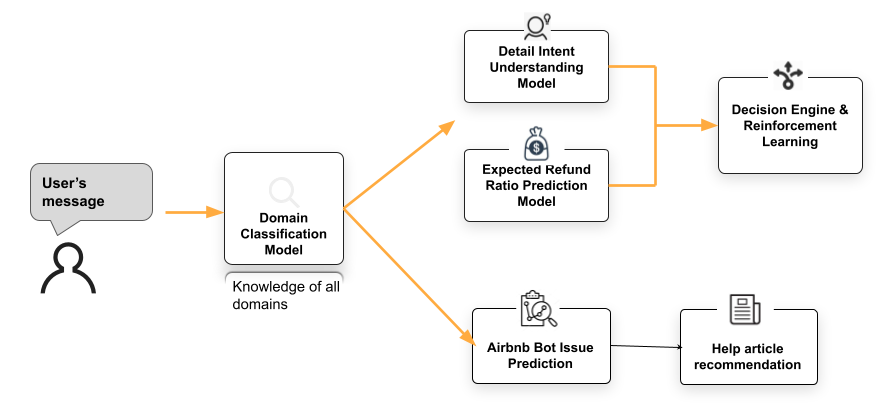 User's message

Domain Classification Model

Knowledge of all domains

Detail Intent Understanding Model

Expected Refund Ratio Prediction Model

Decision Engine & Reinforcement Learning

Airbnb Bot Issue Prediction

Help article recommendation